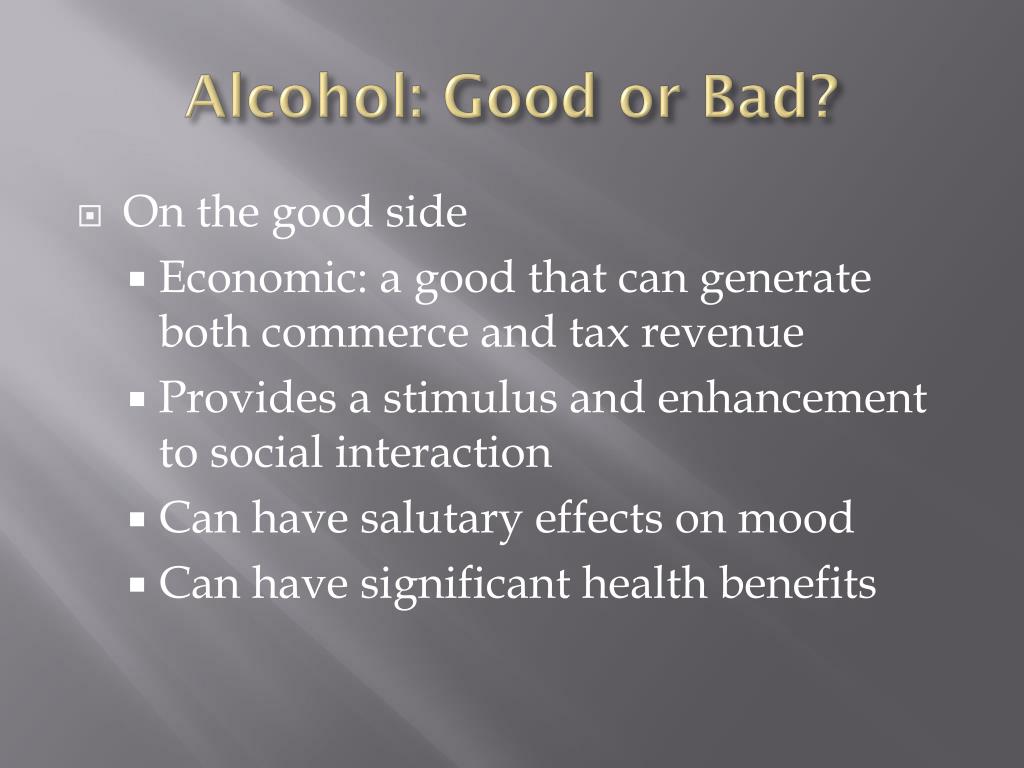 Alcohol: Good or Bad?

On the good side

Economic: a good that can generate both commerce and tax revenue

Provides a stimulus and enhancement to social interaction

Can have salutary effects on mood

Can have significant health benefits